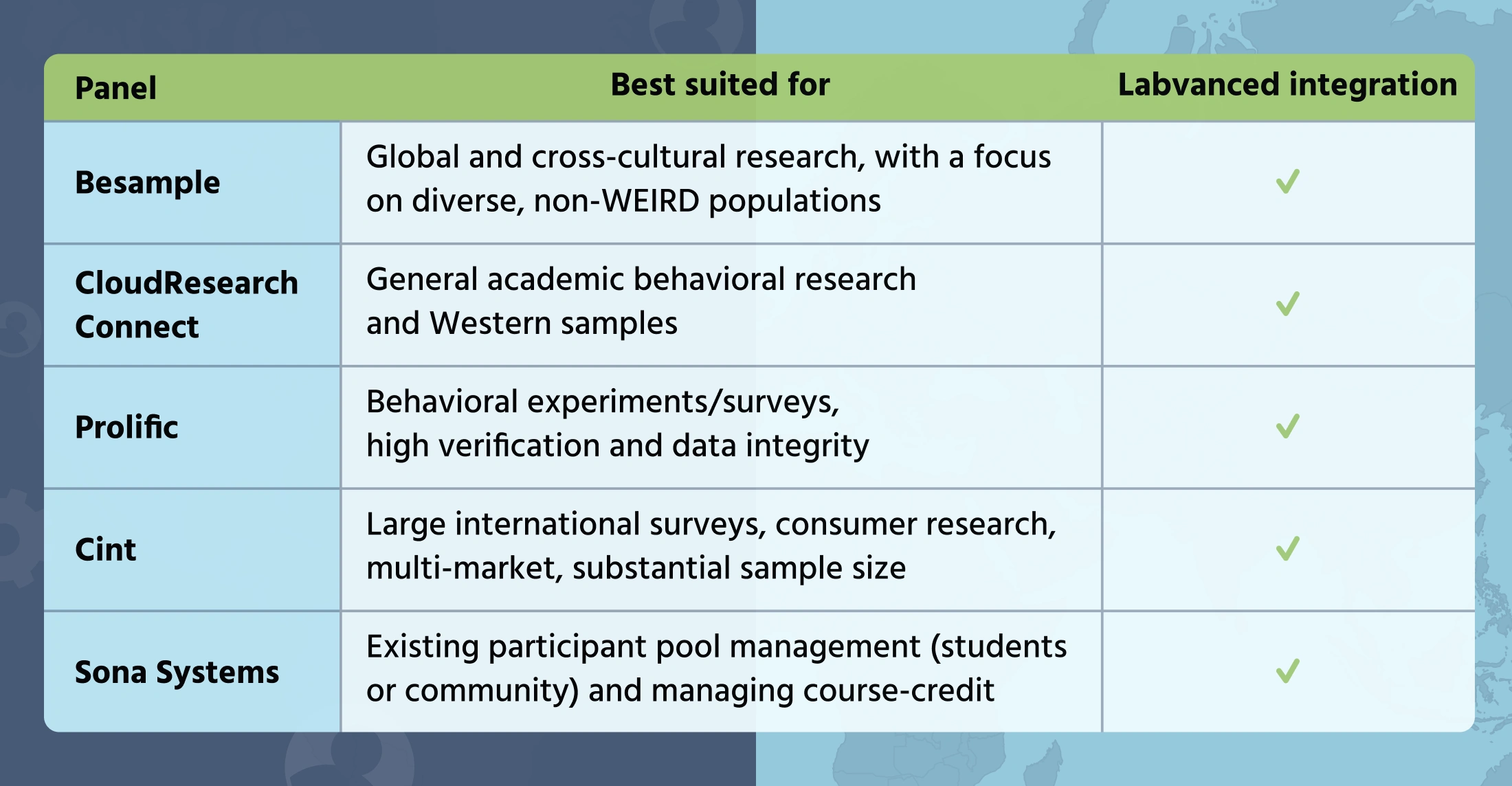 | Panel | Best suited for | Labvanced integration |
|---|---|---|
| Besample | Global and cross-cultural research, with a focus on diverse, non-WEIRD populations | ✓ |
| CloudResearch Connect | General academic behavioral research and Western samples | ✓ |
| Prolific | Behavioral experiments/surveys, high verification and data integrity | ✓ |
| Cint | Large international surveys, consumer research, multi-market, substantial sample size | ✓ |
| Sona Systems | Existing participant pool management (students or community) and managing course-credit | ✓ |